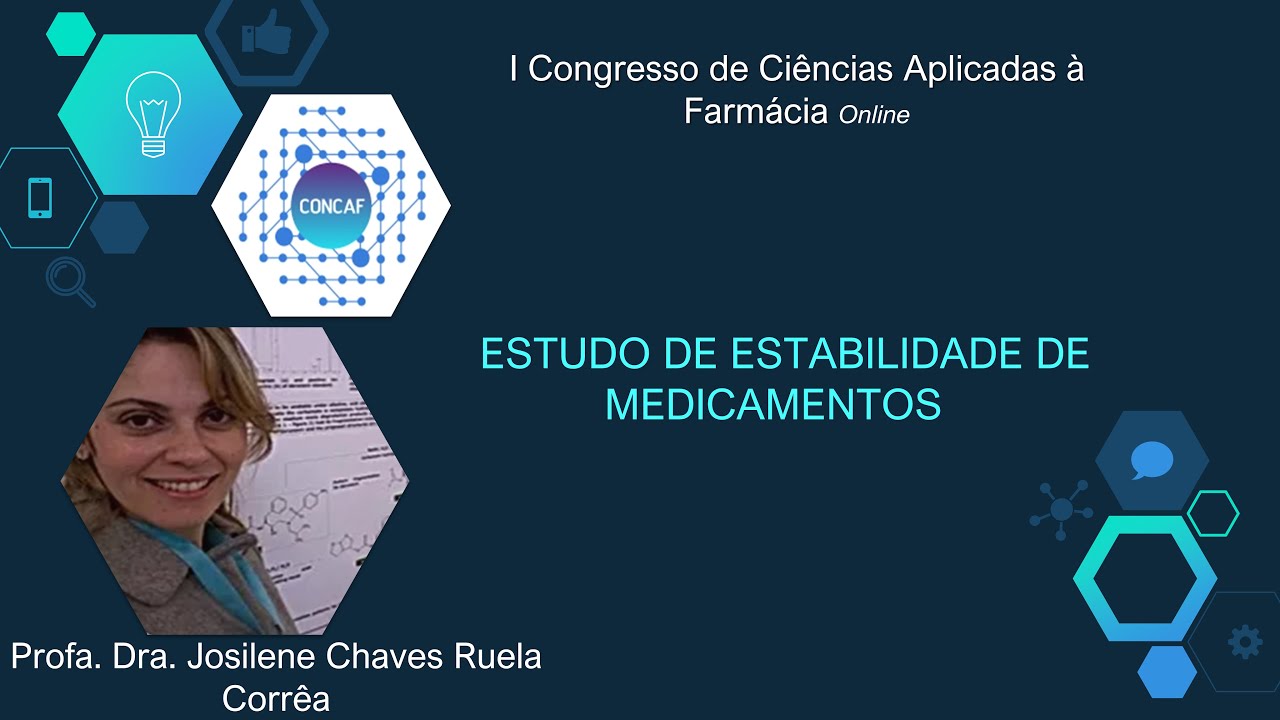 I Congresso de Ciências Aplicadas à Farmácia Online

CONCAF

ESTUDO DE ESTABILIDADE DE MEDICAMENTOS

Profa. Dra. Josilene Chaves Ruela Corrêa